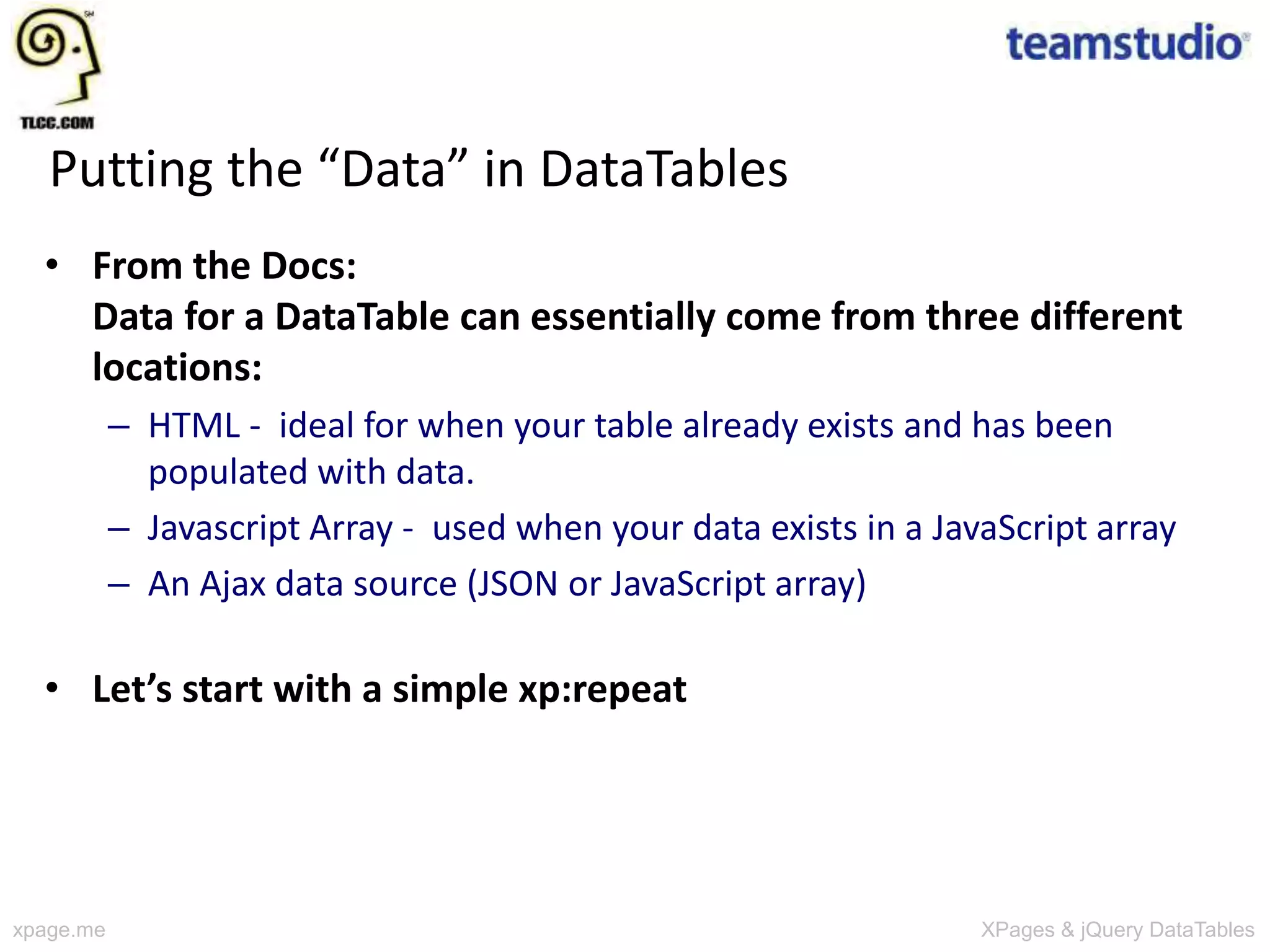 TLCC.COM

teamstudio

Putting the “Data” in DataTables

• From the Docs:
Data for a DataTable can essentially come from three different locations:
– HTML - ideal for when your table already exists and has been populated with data.
– Javascript Array - used when your data exists in a JavaScript array
– An Ajax data source (JSON or JavaScript array)

• Let’s start with a simple xp:repeat

xpage.me

XPages & jQuery DataTables